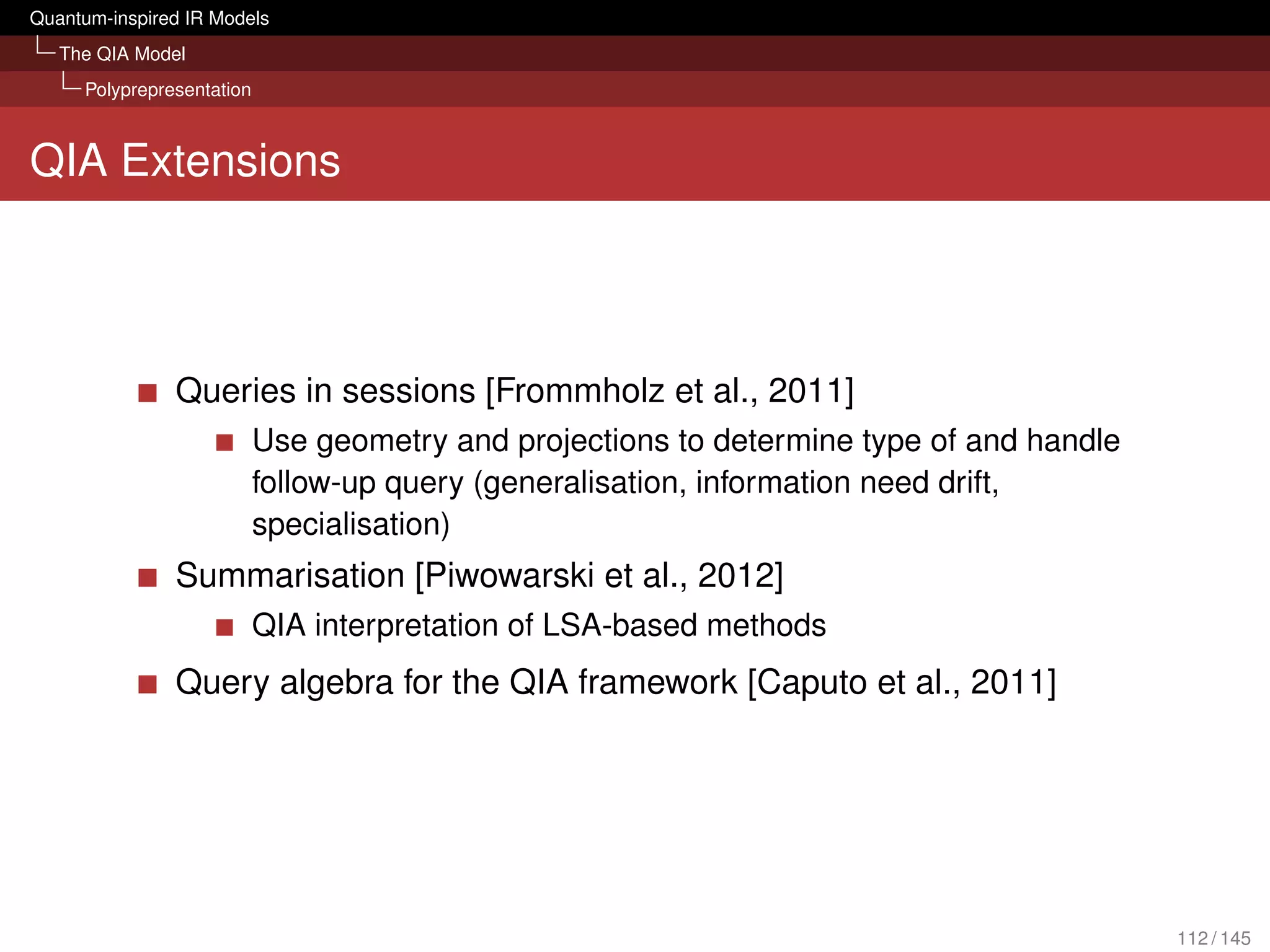 Quantum-inspired IR Models
The QIA Model
Polyprepresentation

QIA Extensions

Queries in sessions [Frommholz et al., 2011]
Use geometry and projections to determine type of and handle follow-up query (generalisation, information need drift, specialisation)
Summarisation [Piwowarski et al., 2012]
QIA interpretation of LSA-based methods
Query algebra for the QIA framework [Caputo et al., 2011]

112 / 145